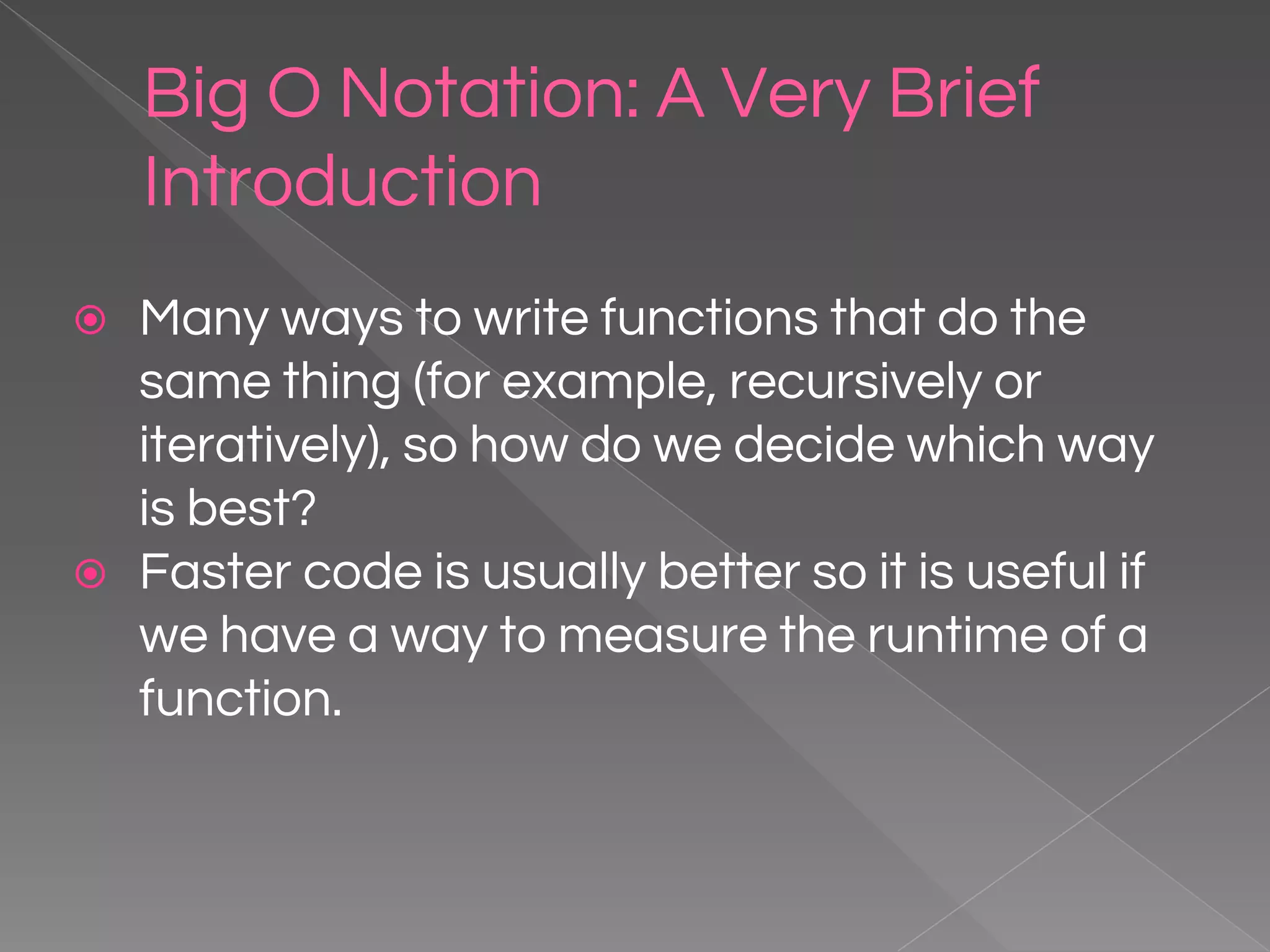 Big O Notation: A Very Brief Introduction

Many ways to write functions that do the same thing (for example, recursively or iteratively), so how do we decide which way is best?

Faster code is usually better so it is useful if we have a way to measure the runtime of a function.